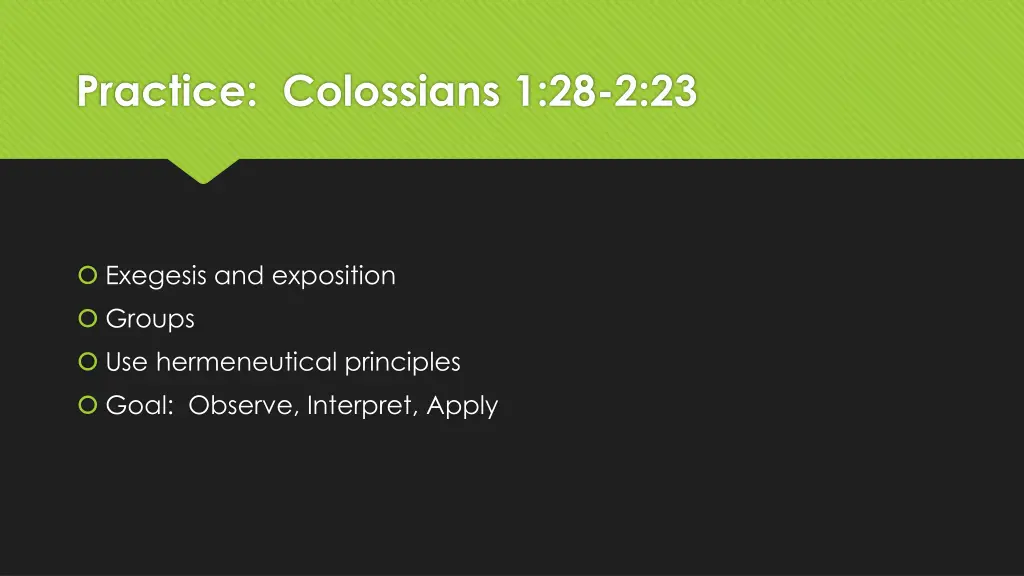 Practice: Colossians 1:28-2:23

Exegesis and exposition
Groups
Use hermeneutical principles
Goal: Observe, Interpret, Apply